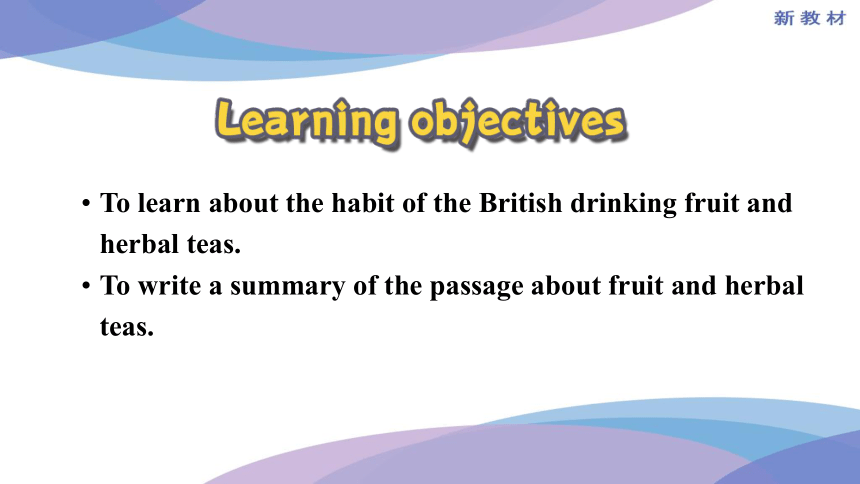 新教材

Learning objectives

• To learn about the habit of the British drinking fruit and herbal teas.
• To write a summary of the passage about fruit and herbal teas.